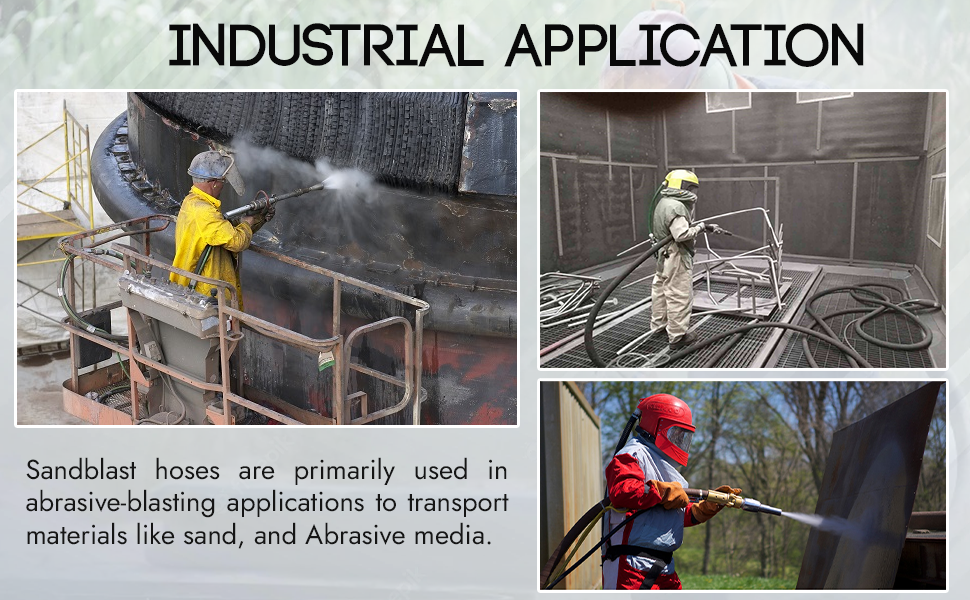 INDUSTRIAL APPLICATION

Sandblast hoses are primarily used in abrasive-blasting applications to transport materials like sand, and Abrasive media.